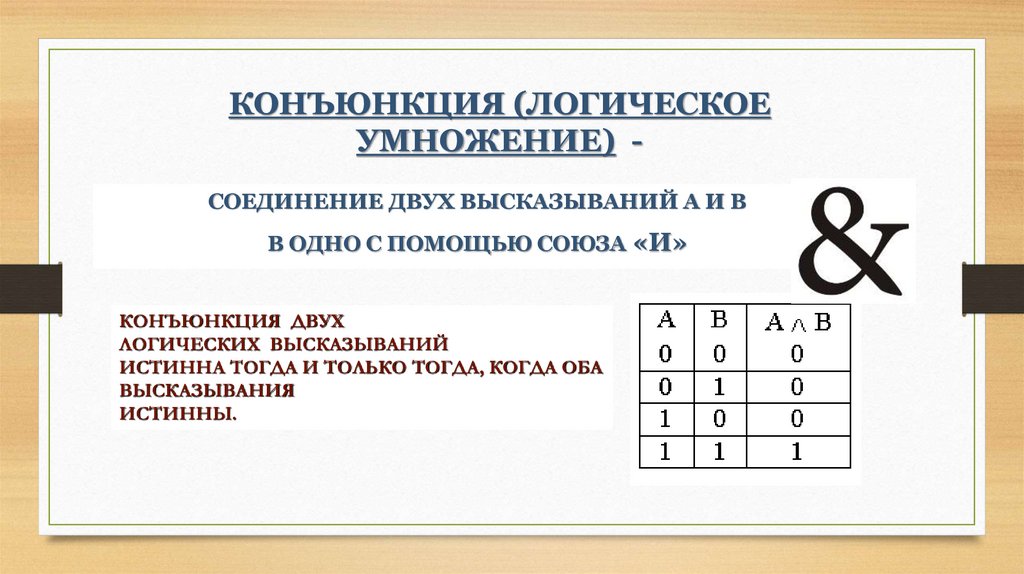 КОНЪЮНКЦИЯ (ЛОГИЧЕСКОЕ УМНОЖЕНИЕ) -

СОЕДИНЕНИЕ ДВУХ ВЫСКАЗЫВАНИЙ А И В

В ОДНО С ПОМОЩЬЮ СОЮЗА «И»

&

КОНЪЮНКЦИЯ ДВУХ ЛОГИЧЕСКИХ ВЫСКАЗЫВАНИЙ ИСТИННА ТОГДА И ТОЛЬКО ТОГДА, КОГДА ОБА ВЫСКАЗЫВАНИЯ ИСТИННЫ.

| A | B | $A \wedge B$ |
|---|---|---|
| 0 | 0 | 0 |
| 0 | 1 | 0 |
| 1 | 0 | 0 |
| 1 | 1 | 1 |